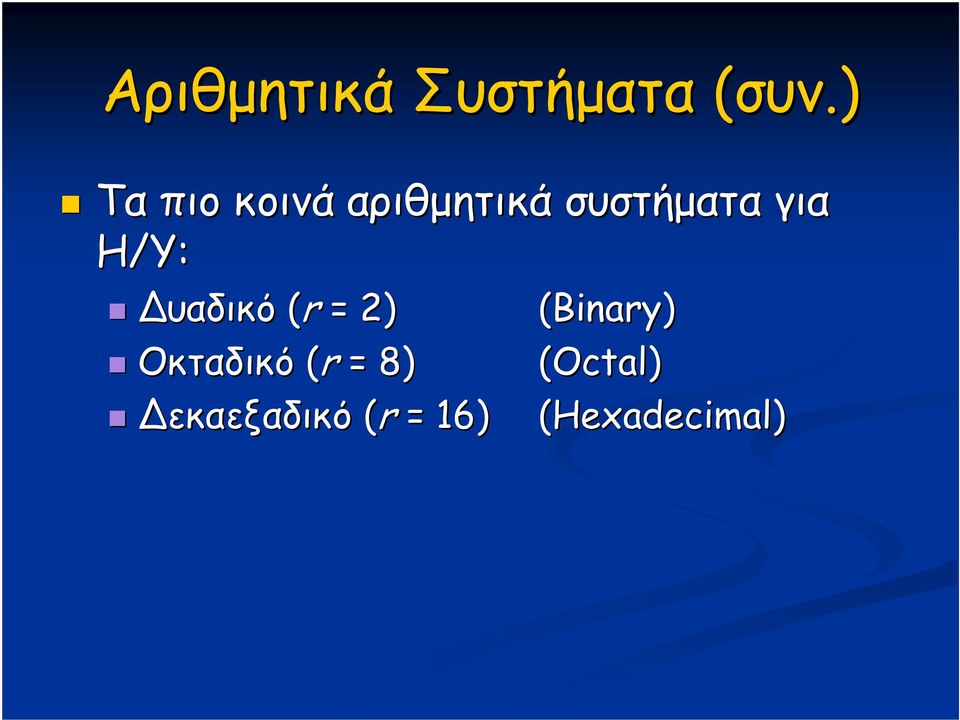 Αριθμητικά Συστήματα (συν.)

Τα πιο κοινά αριθμητικά συστήματα για Η/Υ:

Δυαδικό ($r = 2$) (Binary)
Οκταδικό ($r = 8$) (Octal)
Δεκαεξαδικό ($r = 16$) (Hexadecimal)